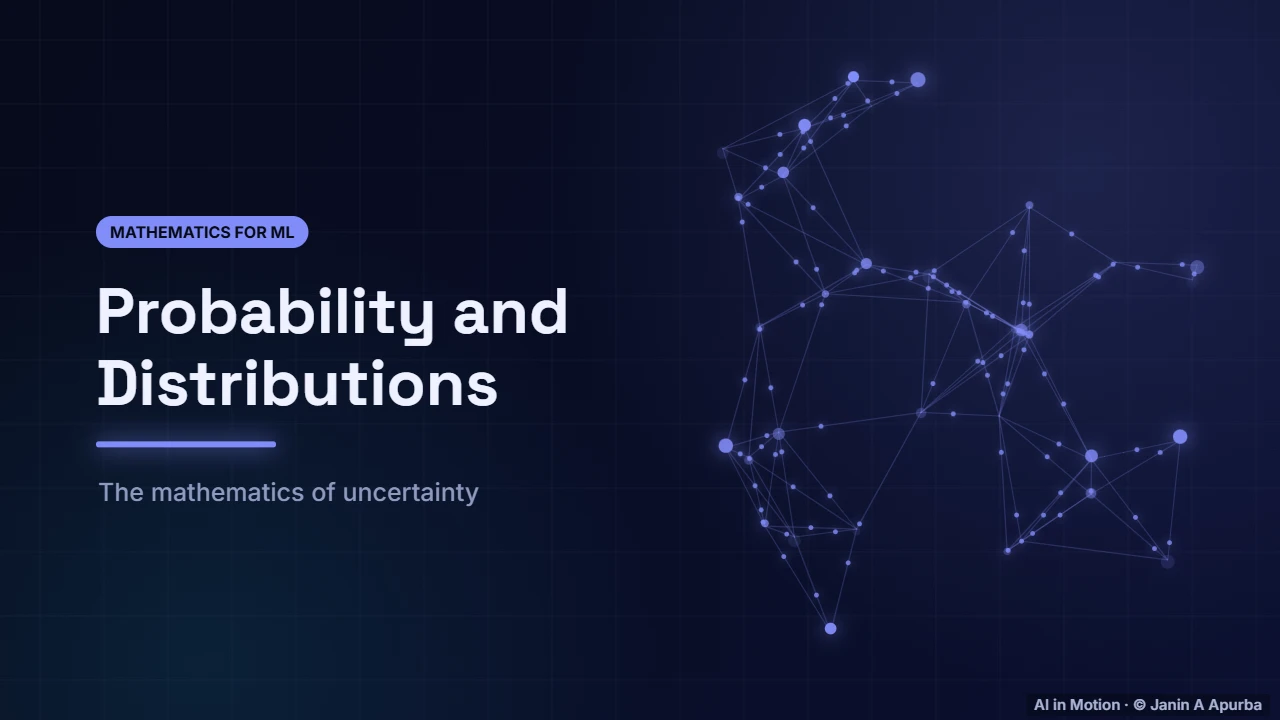 MATHEMATICS FOR ML

Probability and Distributions

The mathematics of uncertainty

AI in Motion · © Janin A Apurba